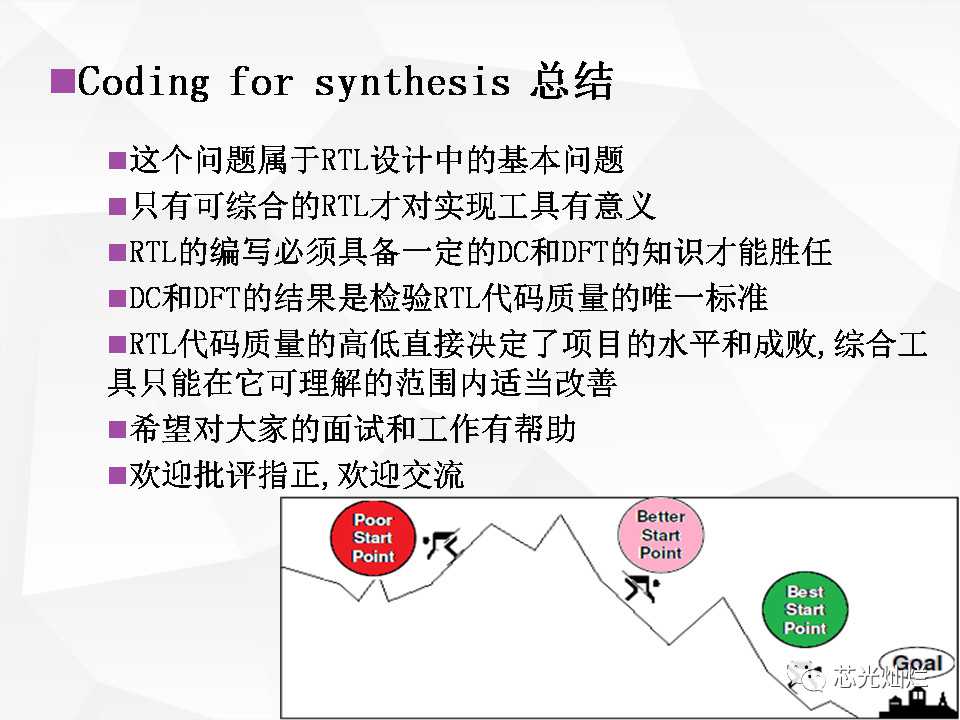 ■Coding for synthesis 总结

■这个问题属于RTL设计中的基本问题

■只有可综合的RTL才对实现工具有意义

■RTL的编写必须具备一定的DC和DFT的知识才能胜任

■DC和DFT的结果是检验RTL代码质量的唯一标准

■RTL代码质量的高低直接决定了项目的水平和成败,综合工具只能在它可理解的范围内适当改善

■希望对大家的面试和工作有帮助

■欢迎批评指正,欢迎交流

Poor Start Point

Better Start Point

Best Start Point

Goal

芯光灿烂